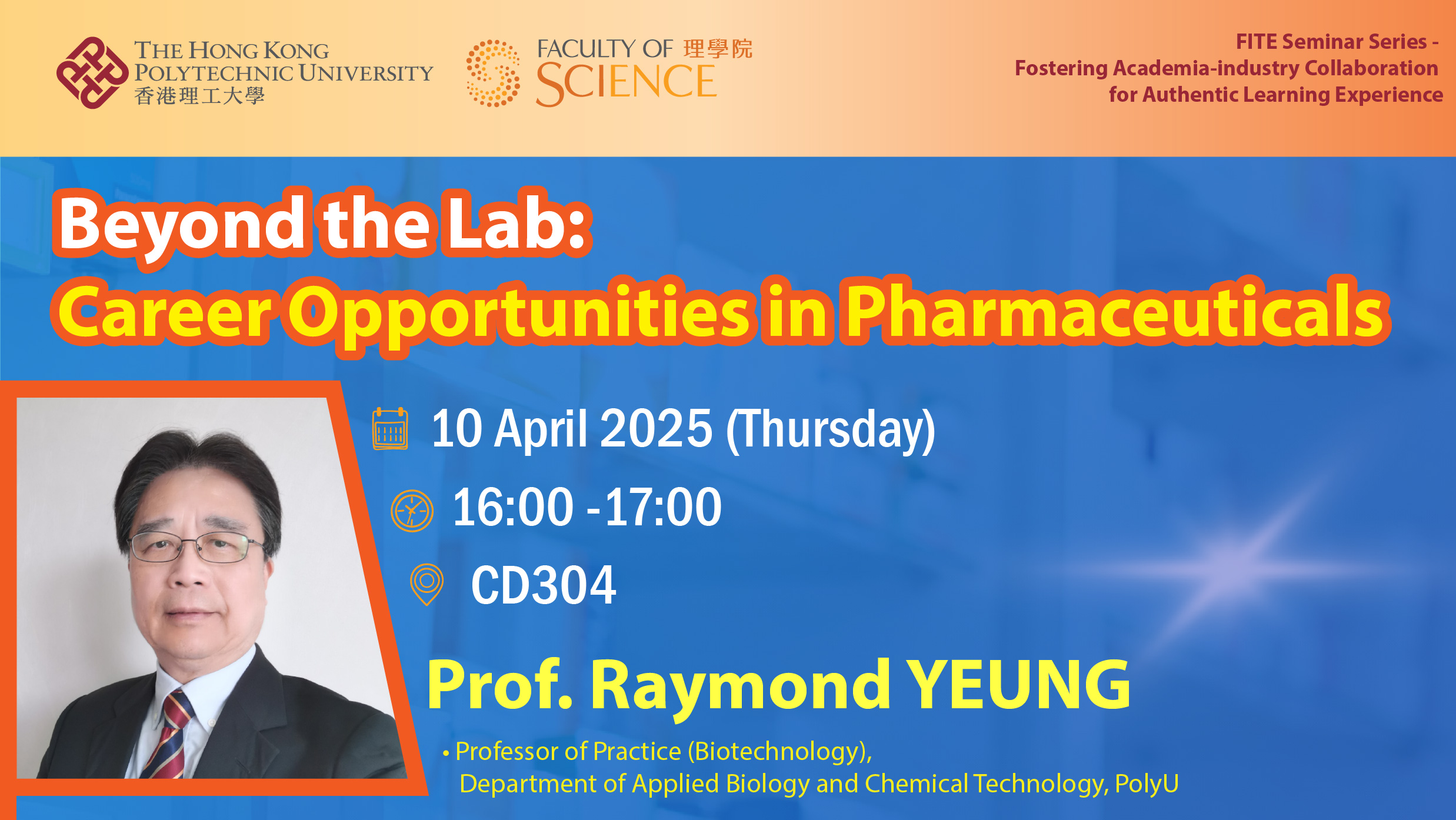 THE HONG KONG POLYTECHNIC UNIVERSITY
香港理工大學

FACULTY OF 理學院
SCIENCE

FITE Seminar Series - Fostering Academia-industry Collaboration for Authentic Learning Experience

Beyond the Lab:
Career Opportunities in Pharmaceuticals

10 April 2025 (Thursday)

16:00 -17:00

CD304

Prof. Raymond YEUNG

• Professor of Practice (Biotechnology), Department of Applied Biology and Chemical Technology, PolyU